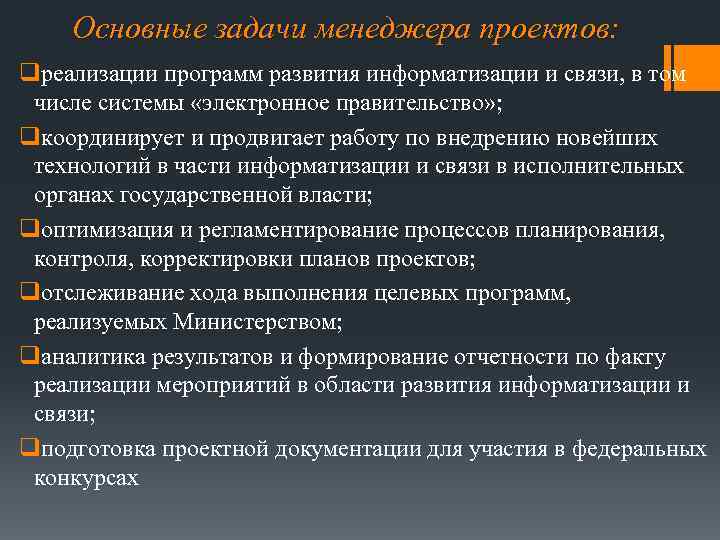 Основные задачи менеджера проектов:

❑реализации программ развития информатизации и связи, в том числе системы «электронное правительство»;

❑координирует и продвигает работу по внедрению новейших технологий в части информатизации и связи в исполнительных органах государственной власти;

❑оптимизация и регламентирование процессов планирования, контроля, корректировки планов проектов;

❑отслеживание хода выполнения целевых программ, реализуемых Министерством;

❑аналитика результатов и формирование отчетности по факту реализации мероприятий в области развития информатизации и связи;

❑подготовка проектной документации для участия в федеральных конкурсах